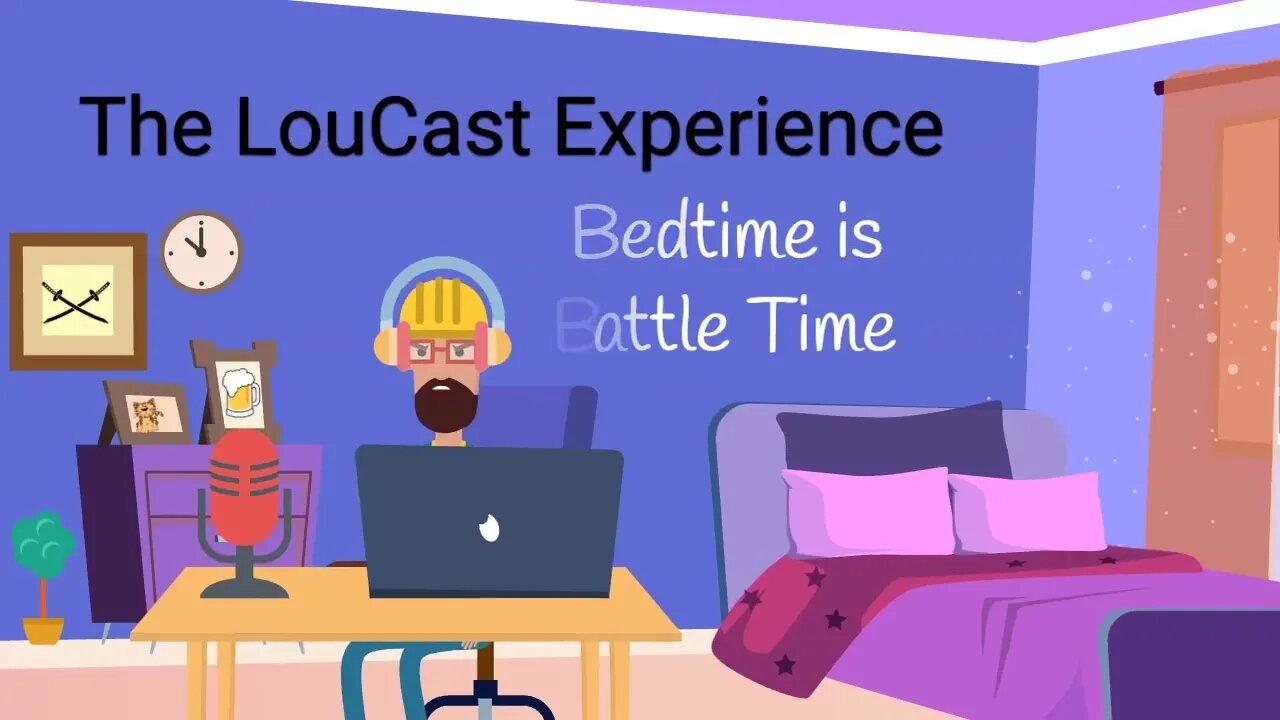 The LouCast Experience

Bedtime is Battle Time